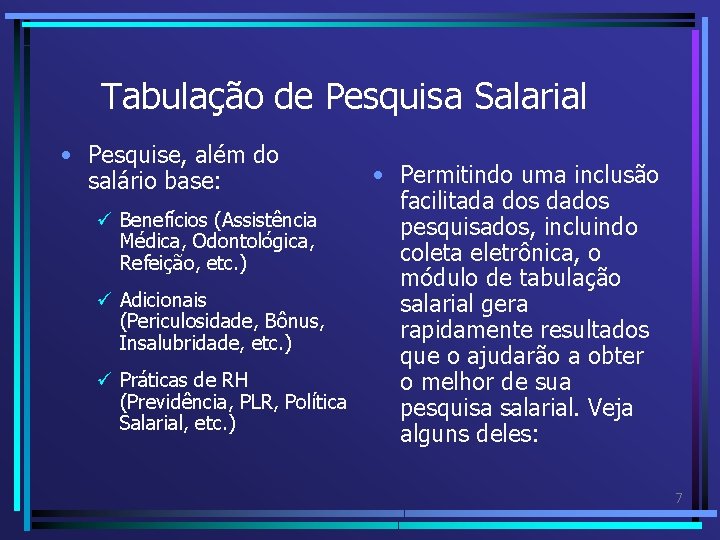 Tabulação de Pesquisa Salarial

• Pesquise, além do salário base:

✓ Benefícios (Assistência Médica, Odontológica, Refeição, etc.)

✓ Adicionais (Periculosidade, Bônus, Insalubridade, etc.)

✓ Práticas de RH (Previdência, PLR, Política Salarial, etc.)

• Permitindo uma inclusão facilitada dos dados pesquisados, incluindo coleta eletrônica, o módulo de tabulação salarial gera rapidamente resultados que o ajudarão a obter o melhor de sua pesquisa salarial. Veja alguns deles:

7